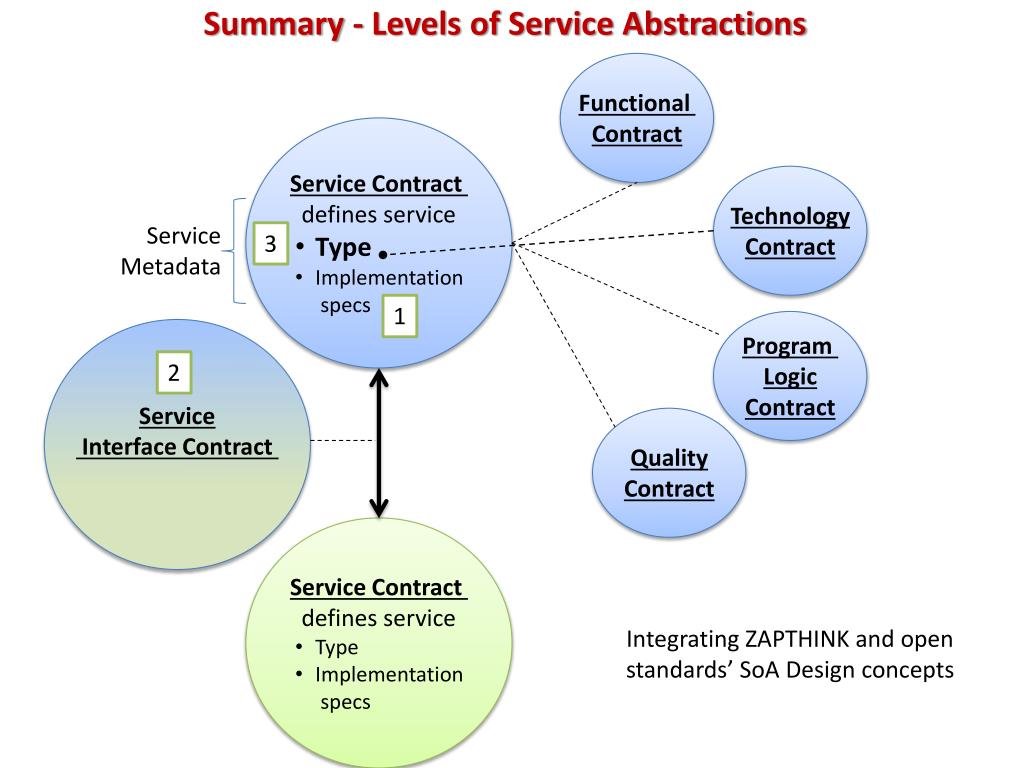 Summary - Levels of Service Abstractions

Functional Contract

Service Metadata

3

Service Contract defines service
• Type
• Implementation specs

1

Technology Contract

Program Logic Contract

2

Service Interface Contract

Quality Contract

Service Contract defines service
• Type
• Implementation specs

Integrating ZAPTHINK and open standards' SoA Design concepts